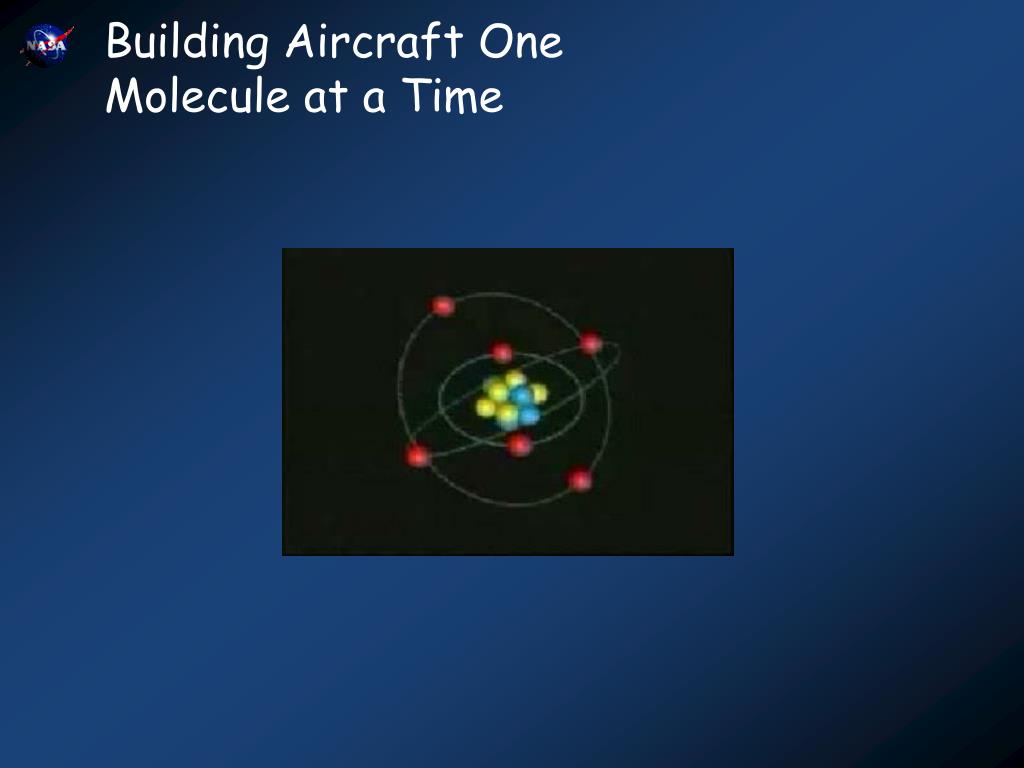 NASA

Building Aircraft One Molecule at a Time